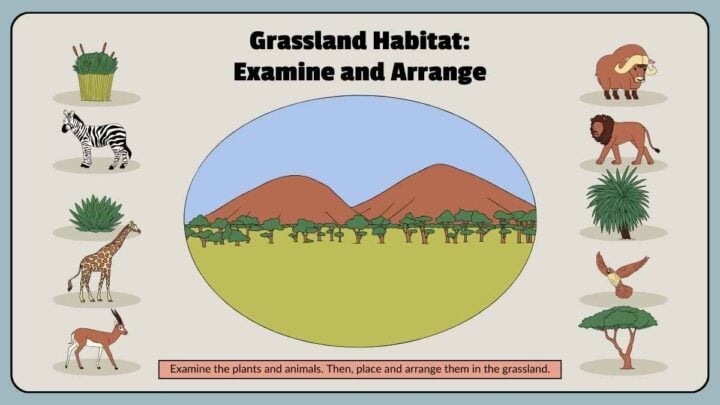 Grassland Habitat:
Examine and Arrange

Examine the plants and animals. Then, place and arrange them in the grassland.